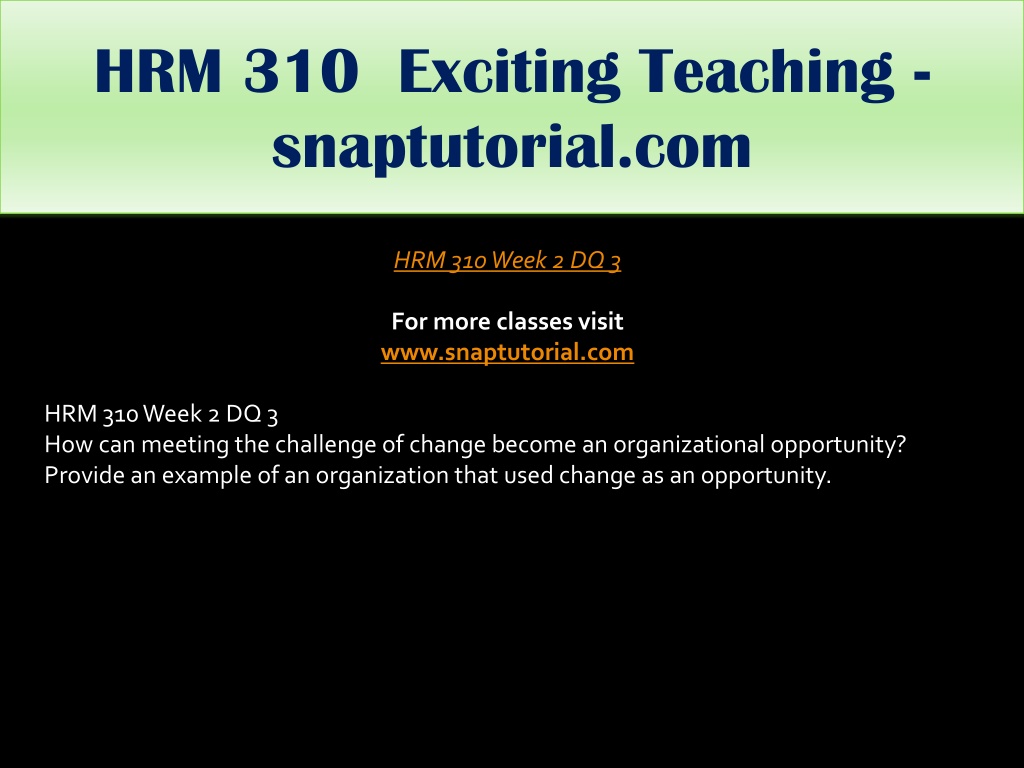 HRM 310 Exciting Teaching - snaptutorial.com

HRM 310 Week 2 DQ 3

For more classes visit
www.snaptutorial.com

HRM 310 Week 2 DQ 3
How can meeting the challenge of change become an organizational opportunity? Provide an example of an organization that used change as an opportunity.